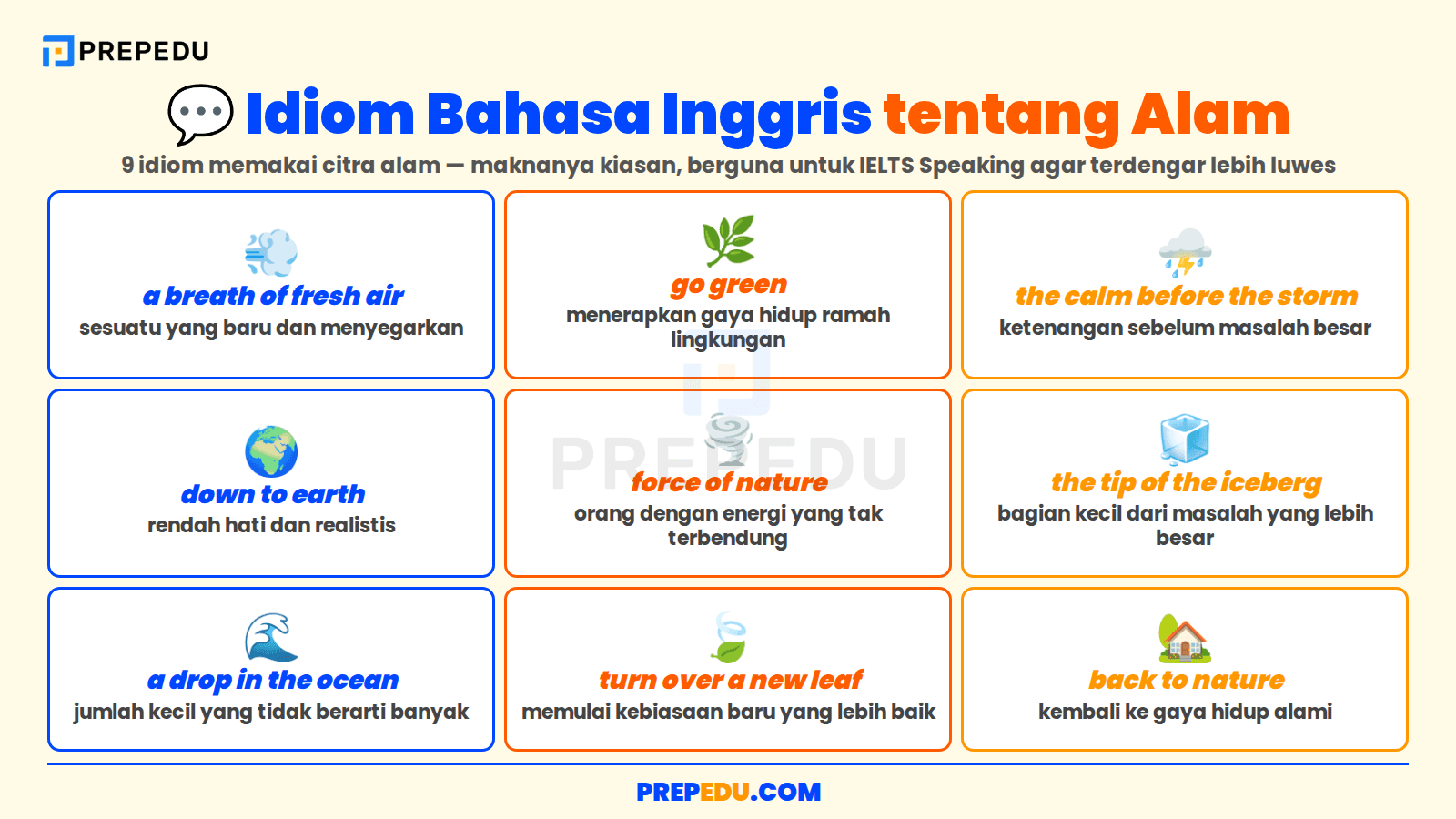 PREPEDU

Idiom Bahasa Inggris tentang Alam

9 idiom memakai citra alam — maknanya kiasan, berguna untuk IELTS Speaking agar terdengar lebih luwes

a breath of fresh air
sesuatu yang baru dan menyegarkan

go green
menerapkan gaya hidup ramah lingkungan

the calm before the storm
ketenangan sebelum masalah besar

down to earth
rendah hati dan realistis

force of nature
orang dengan energi yang tak terbendung

the tip of the iceberg
bagian kecil dari masalah yang lebih besar

a drop in the ocean
jumlah kecil yang tidak berarti banyak

turn over a new leaf
memulai kebiasaan baru yang lebih baik

back to nature
kembali ke gaya hidup alami

PREPEDU

PREPEDU.COM